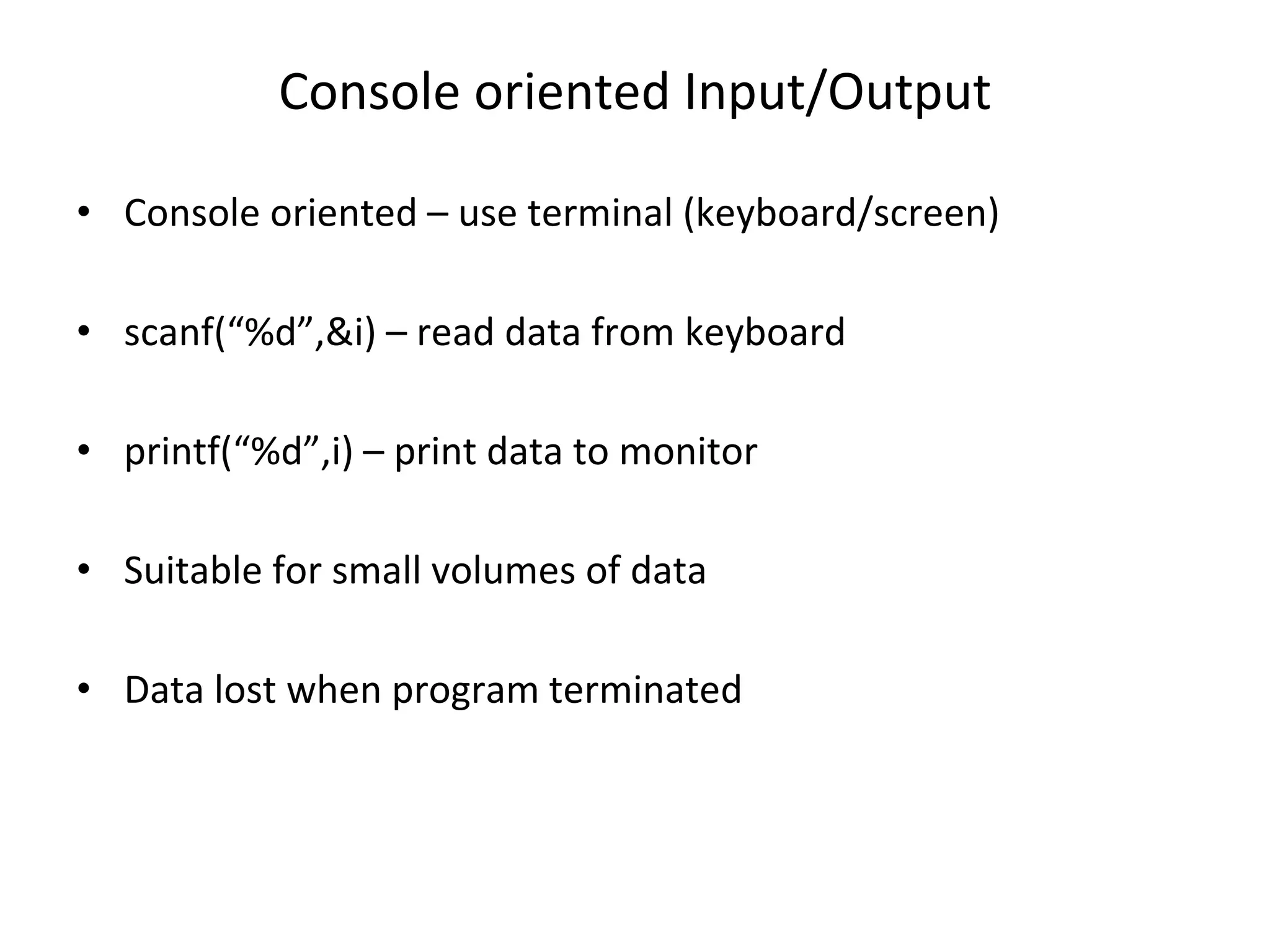 Console oriented Input/Output

• Console oriented – use terminal (keyboard/screen)

• scanf(“%d”,&i) – read data from keyboard

• printf(“%d”,i) – print data to monitor

• Suitable for small volumes of data

• Data lost when program terminated